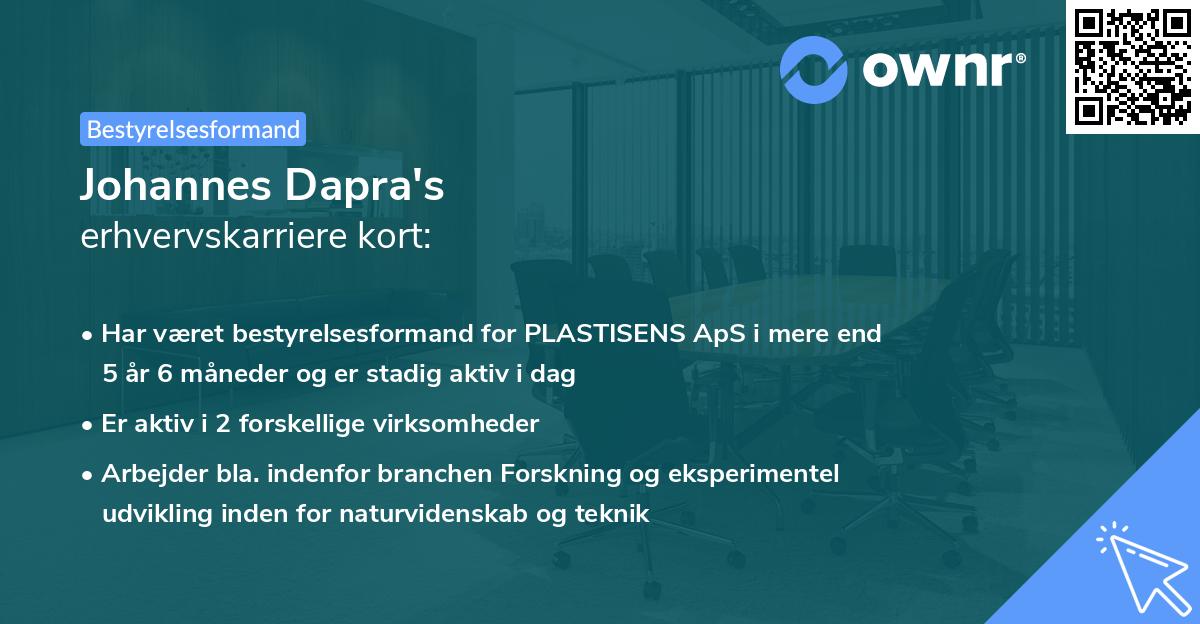 ownr®

Bestyrelsesformand

Johannes Dapra's
erhvervskarriere kort:

• Har været bestyrelsesformand for PLASTISENS ApS i mere end 5 år 6 måneder og er stadig aktiv i dag

• Er aktiv i 2 forskellige virksomheder

• Arbejder bla. indenfor branchen Forskning og eksperimentel udvikling inden for naturvidenskab og teknik